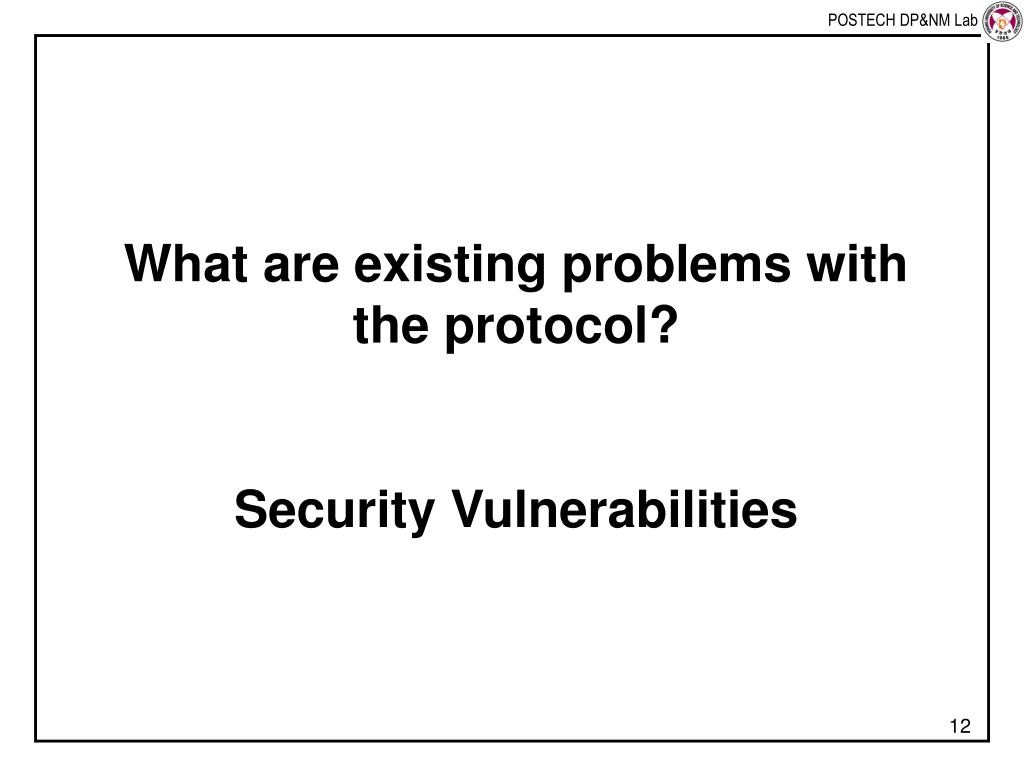 POSTECH DP&NM Lab

What are existing problems with the protocol?

Security Vulnerabilities

12